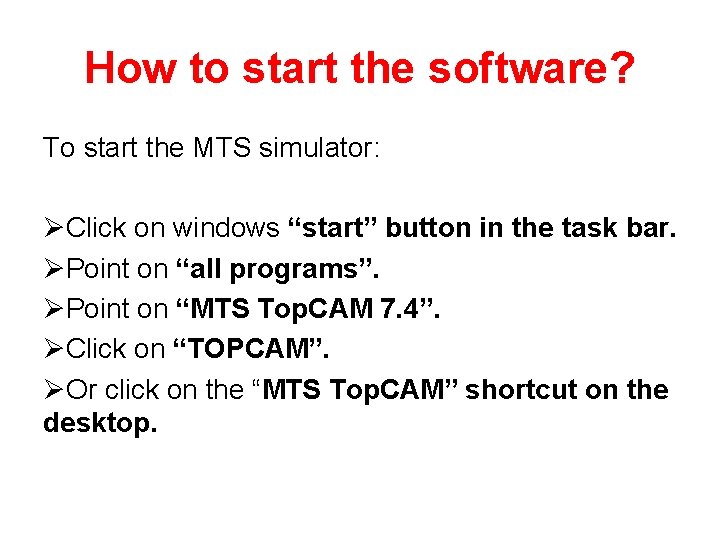 How to start the software?

To start the MTS simulator:

➢Click on windows “start” button in the task bar.

➢Point on “all programs”.

➢Point on “MTS TopCAM 7.4”.

➢Click on “TOPCAM”.

➢Or click on the “MTS TopCAM” shortcut on the desktop.